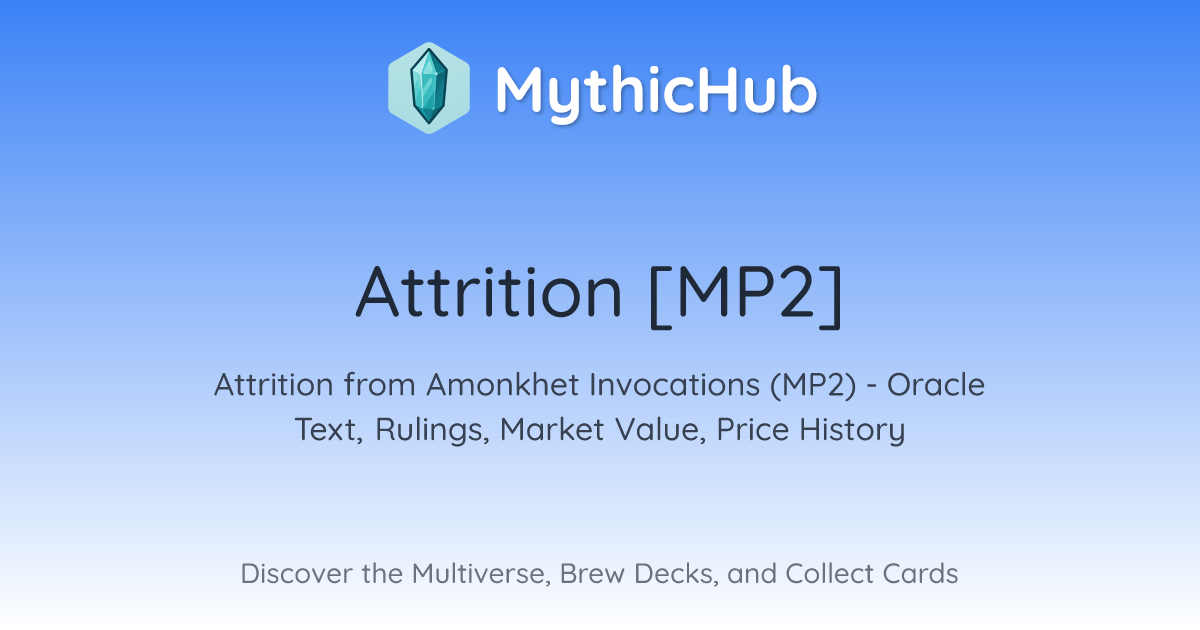 MythicHub

Attrition [MP2]

Attrition from Amonkhet Invocations (MP2) - Oracle Text, Rulings, Market Value, Price History

Discover the Multiverse, Brew Decks, and Collect Cards